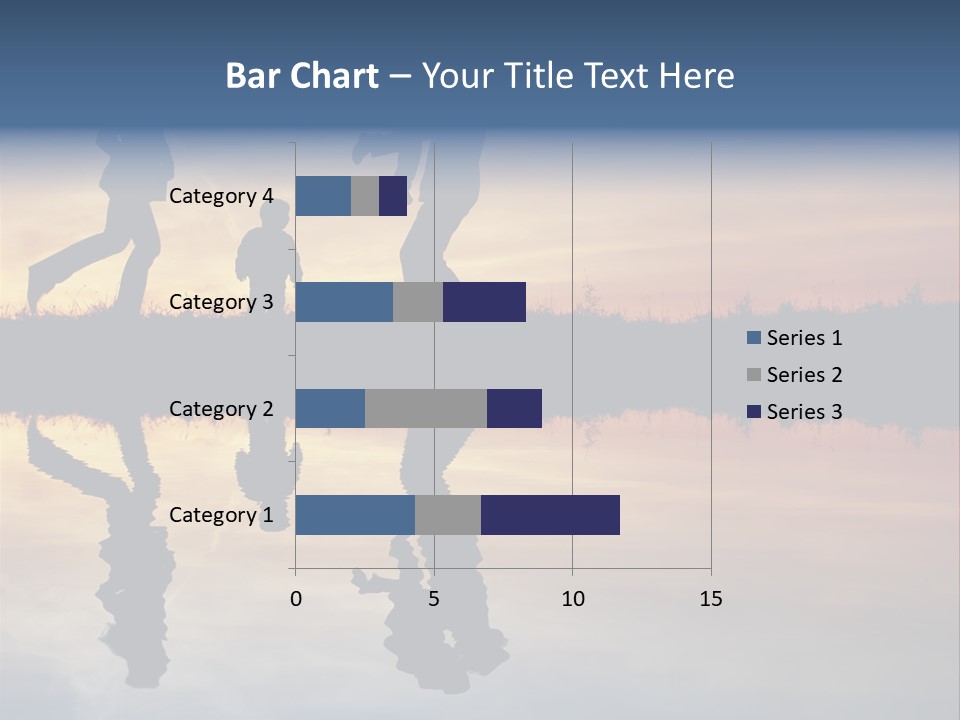 Bar Chart – Your Title Text Here

Category 4
Category 3
Category 2
Category 1

0
5
10
15

Series 1
Series 2
Series 3